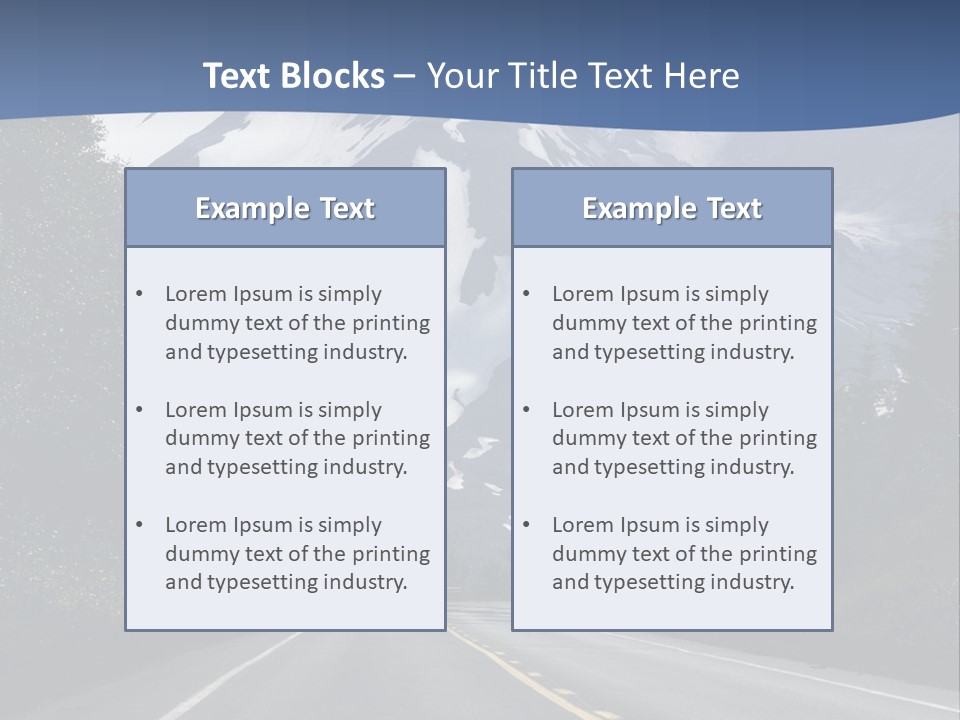 Text Blocks – Your Title Text Here

Example Text

• Lorem Ipsum is simply dummy text of the printing and typesetting industry.

• Lorem Ipsum is simply dummy text of the printing and typesetting industry.

• Lorem Ipsum is simply dummy text of the printing and typesetting industry.

Example Text

• Lorem Ipsum is simply dummy text of the printing and typesetting industry.

• Lorem Ipsum is simply dummy text of the printing and typesetting industry.

• Lorem Ipsum is simply dummy text of the printing and typesetting industry.